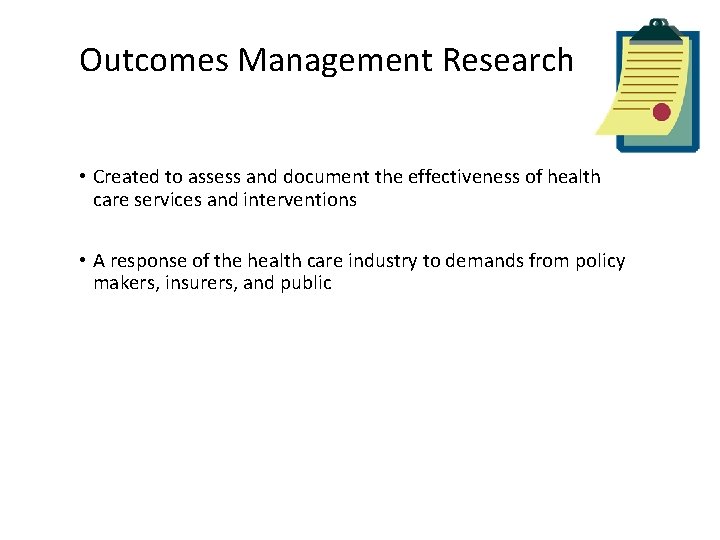 Outcomes Management Research

• Created to assess and document the effectiveness of health care services and interventions

• A response of the health care industry to demands from policy makers, insurers, and public